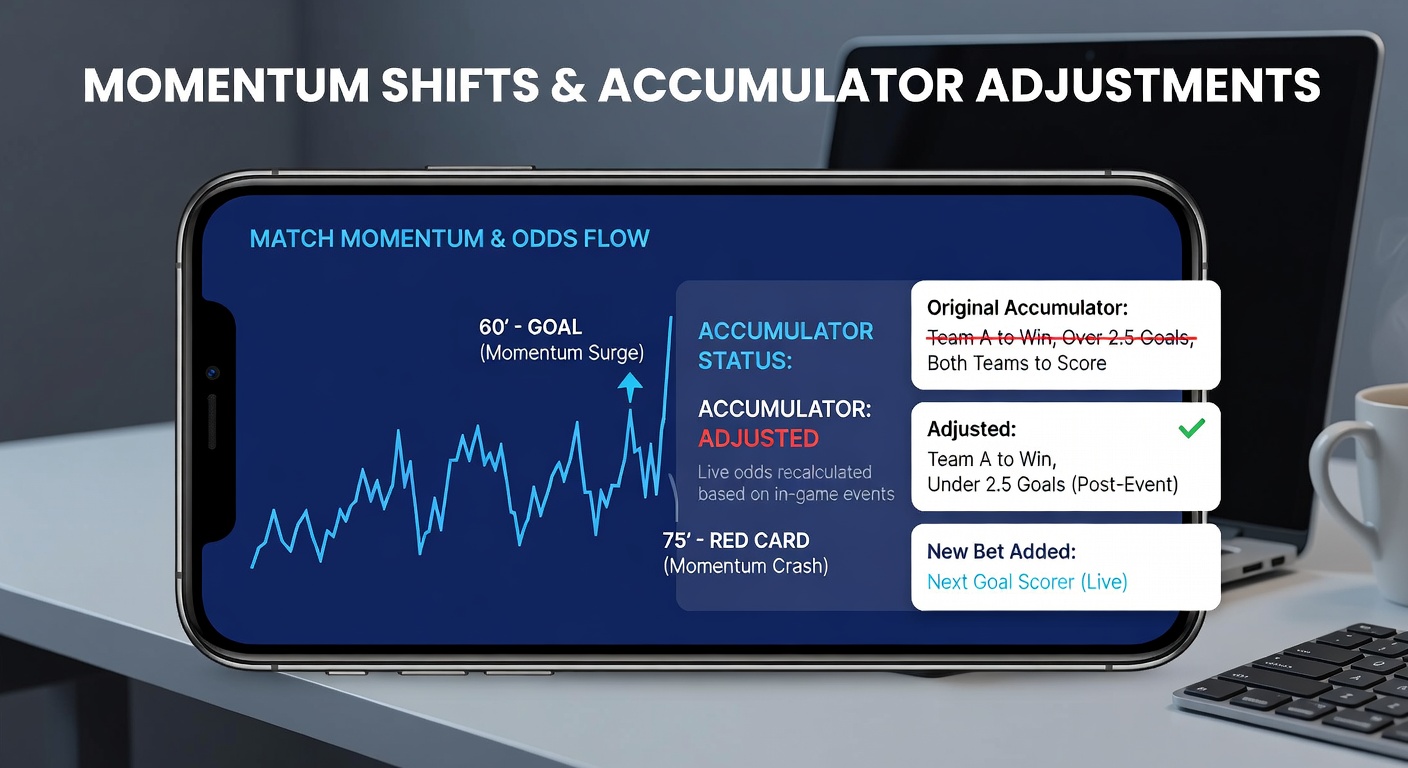 MOMENTUM SHIFTS & ACCUMULATOR ADJUSTMENTS

MATCH MOMENTUM & ODDS FLOW

60' - GOAL
(Momentum Surge)

75' - RED CARD
(Momentum Crash)

ACCUMULATOR STATUS:

ACCUMULATOR: ADJUSTED

Live odds recalculated based on in-game events

Original Accumulator:
Team A to Win, Over 2.5 Goals, Both Teams to Score

Adjusted:
Team A to Win, Under 2.5 Goals (Post-Event)

New Bet Added:
Next Goal Scorer (Live)